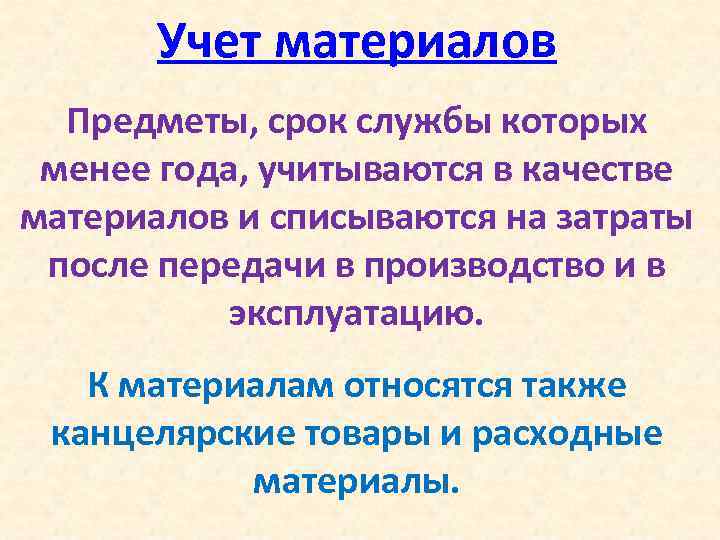 Учет материалов

Предметы, срок службы которых менее года, учитываются в качестве материалов и списываются на затраты после передачи в производство и в эксплуатацию.

К материалам относятся также канцелярские товары и расходные материалы.